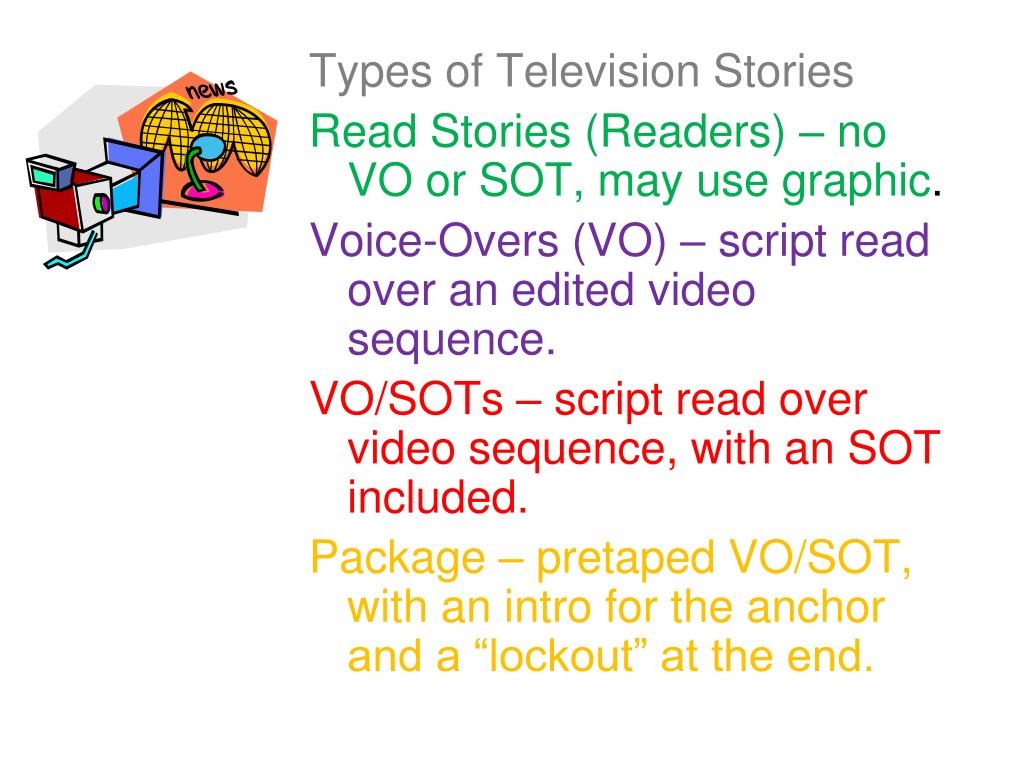 news

Types of Television Stories

Read Stories (Readers) – no VO or SOT, may use graphic.

Voice-Overs (VO) – script read over an edited video sequence.

VO/SOTs – script read over video sequence, with an SOT included.

Package – pretaped VO/SOT, with an intro for the anchor and a “lockout” at the end.